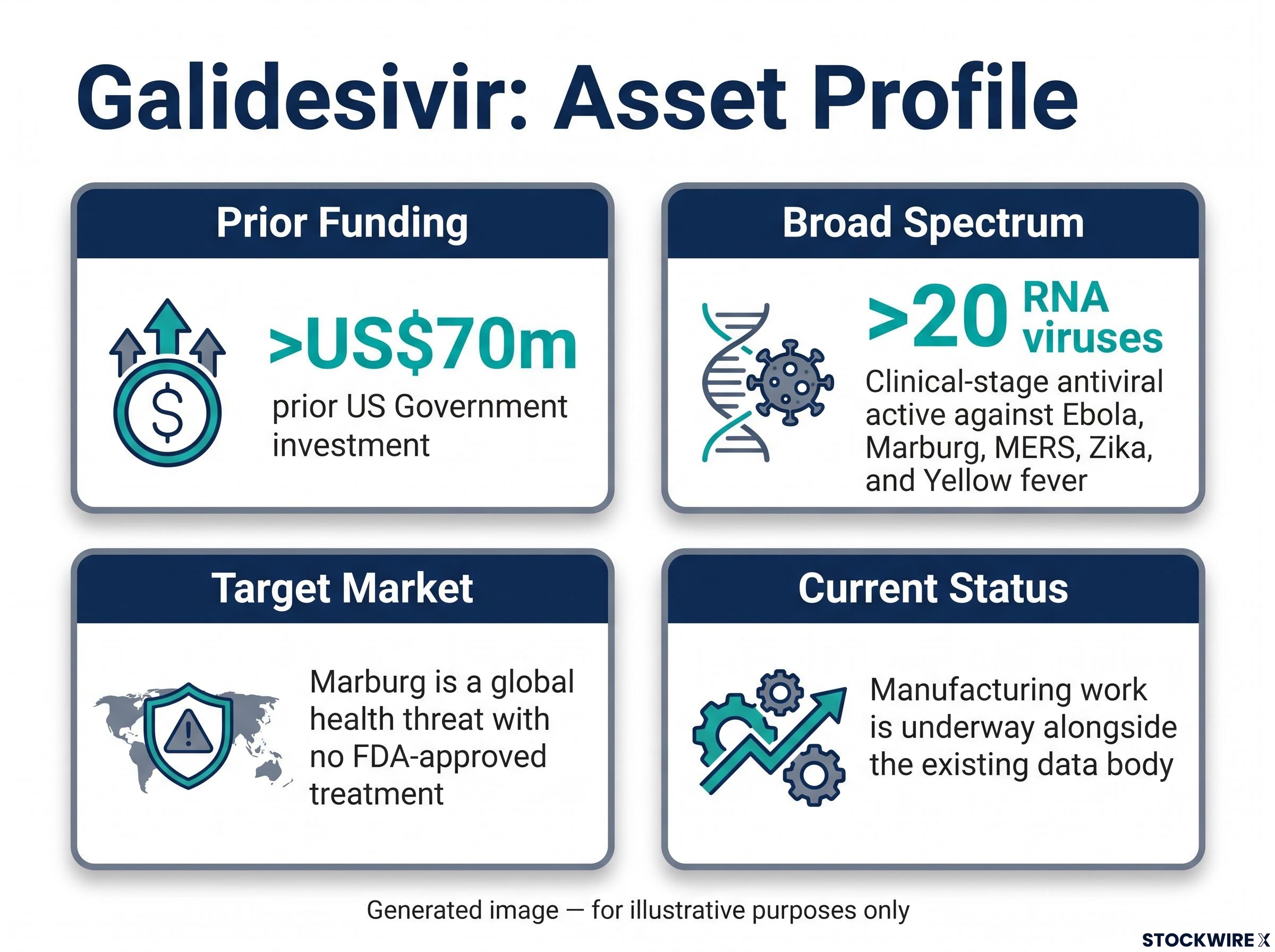 Galidesivir: Asset Profile

Prior Funding

>US$70m

prior US Government investment

Broad Spectrum

>20 RNA viruses

Clinical-stage antiviral active against Ebola, Marburg, MERS, Zika, and Yellow fever

Target Market

Marburg is a global health threat with no FDA-approved treatment

Current Status

Manufacturing work is underway alongside the existing data body

Generated image — for illustrative purposes only

STOCKWIRE X